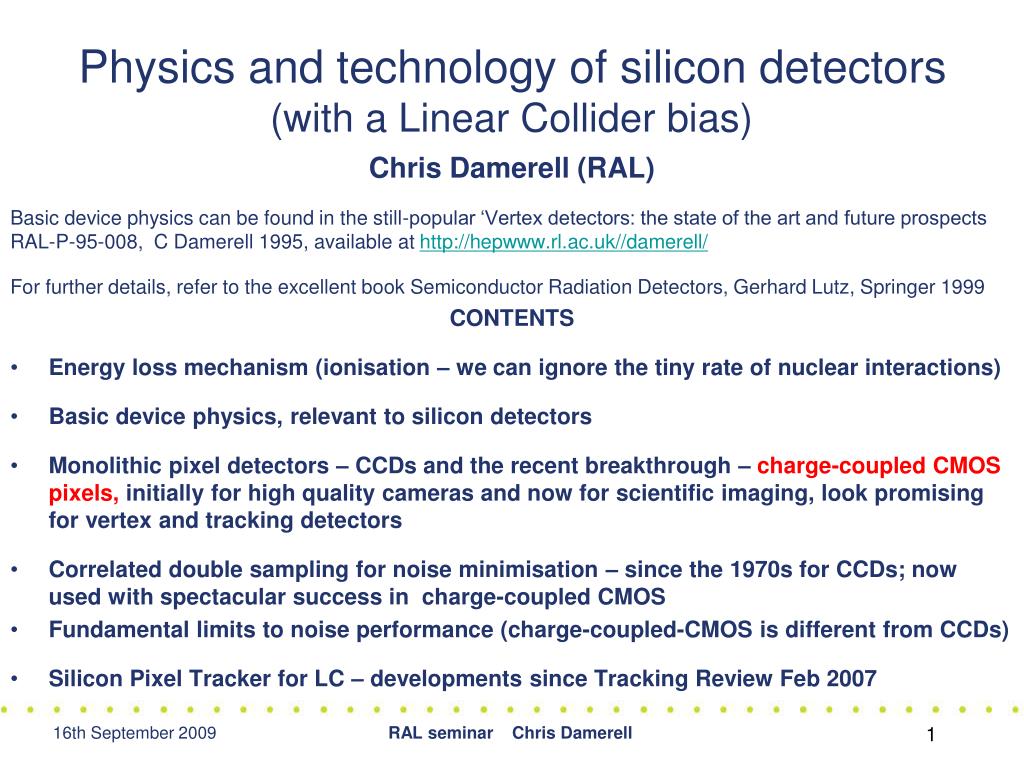 Physics and technology of silicon detectors
(with a Linear Collider bias)

Chris Damerell (RAL)

Basic device physics can be found in the still-popular ‘Vertex detectors: the state of the art and future prospects RAL-P-95-008, C Damerell 1995, available at http://hepwww.rl.ac.uk//damerell/

For further details, refer to the excellent book Semiconductor Radiation Detectors, Gerhard Lutz, Springer 1999

CONTENTS

• Energy loss mechanism (ionisation – we can ignore the tiny rate of nuclear interactions)

• Basic device physics, relevant to silicon detectors

• Monolithic pixel detectors – CCDs and the recent breakthrough – charge-coupled CMOS pixels, initially for high quality cameras and now for scientific imaging, look promising for vertex and tracking detectors

• Correlated double sampling for noise minimisation – since the 1970s for CCDs; now used with spectacular success in charge-coupled CMOS

• Fundamental limits to noise performance (charge-coupled-CMOS is different from CCDs)

• Silicon Pixel Tracker for LC – developments since Tracking Review Feb 2007

16th September 2009

RAL seminar Chris Damerell

1